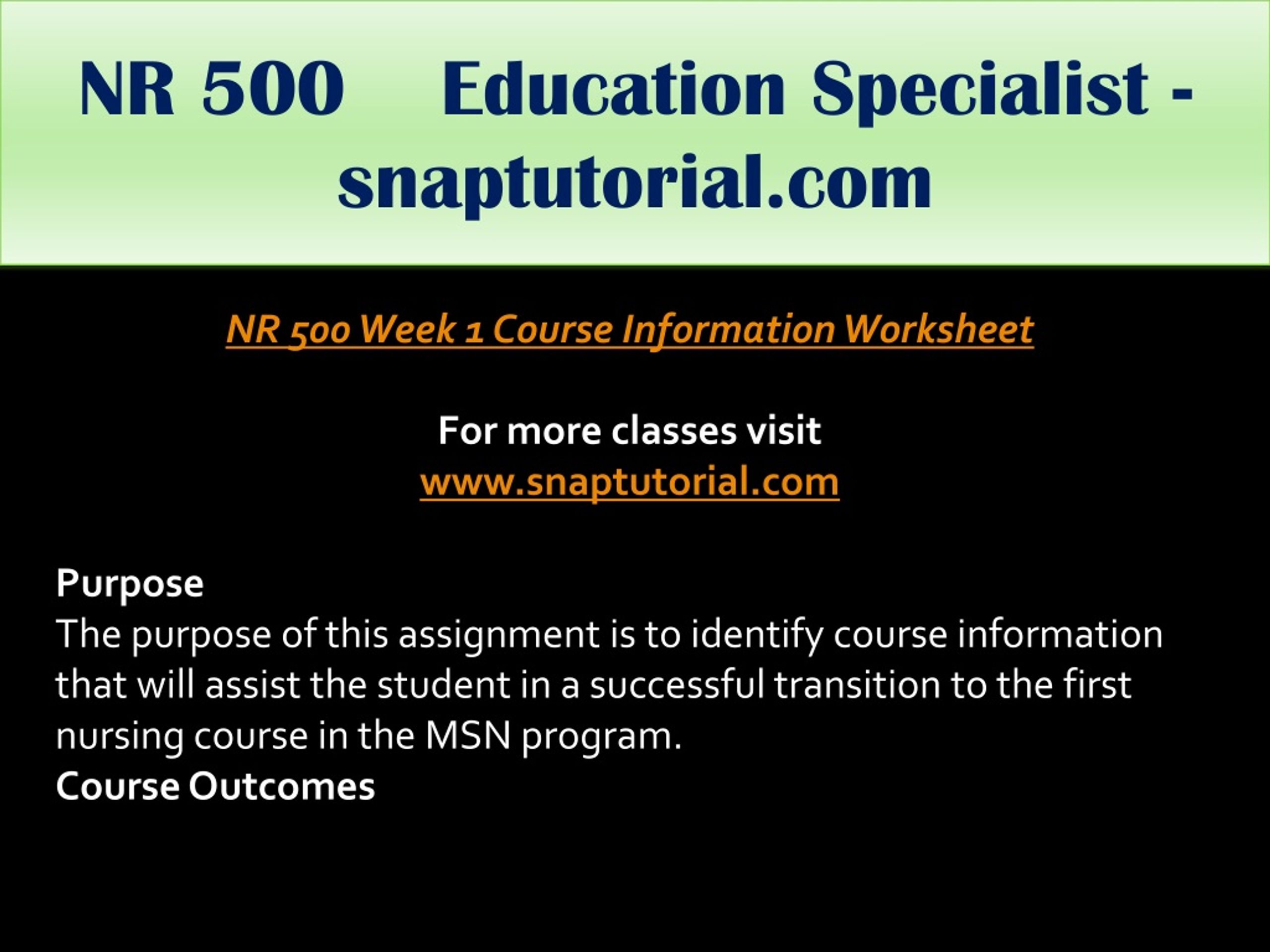 NR 500 Education Specialist - snaptutorial.com

NR 500 Week 1 Course Information Worksheet

For more classes visit
www.snaptutorial.com

Purpose
The purpose of this assignment is to identify course information that will assist the student in a successful transition to the first nursing course in the MSN program.
Course Outcomes